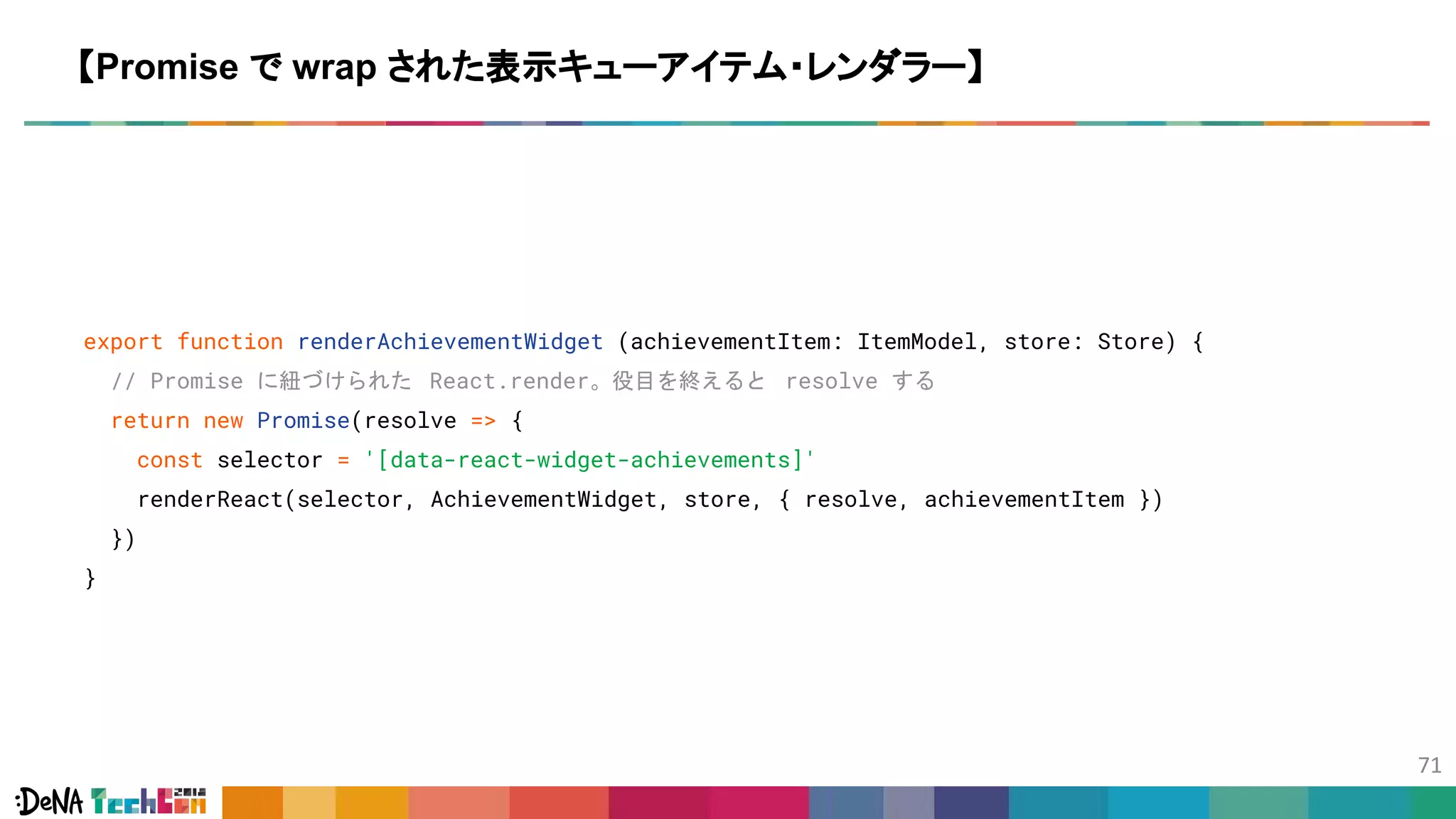 【Promise で wrap された表示キューアイテム・レンダラー】

export function renderAchievementWidget (achievementItem: ItemModel, store: Store) {
  // Promise に紐づけられた React.render。役目を終えると resolve する
  return new Promise(resolve => {
    const selector = '[data-react-widget-achievements]'
    renderReact(selector, AchievementWidget, store, { resolve, achievementItem })
  })
}

71

:DeNA TechCon 2018